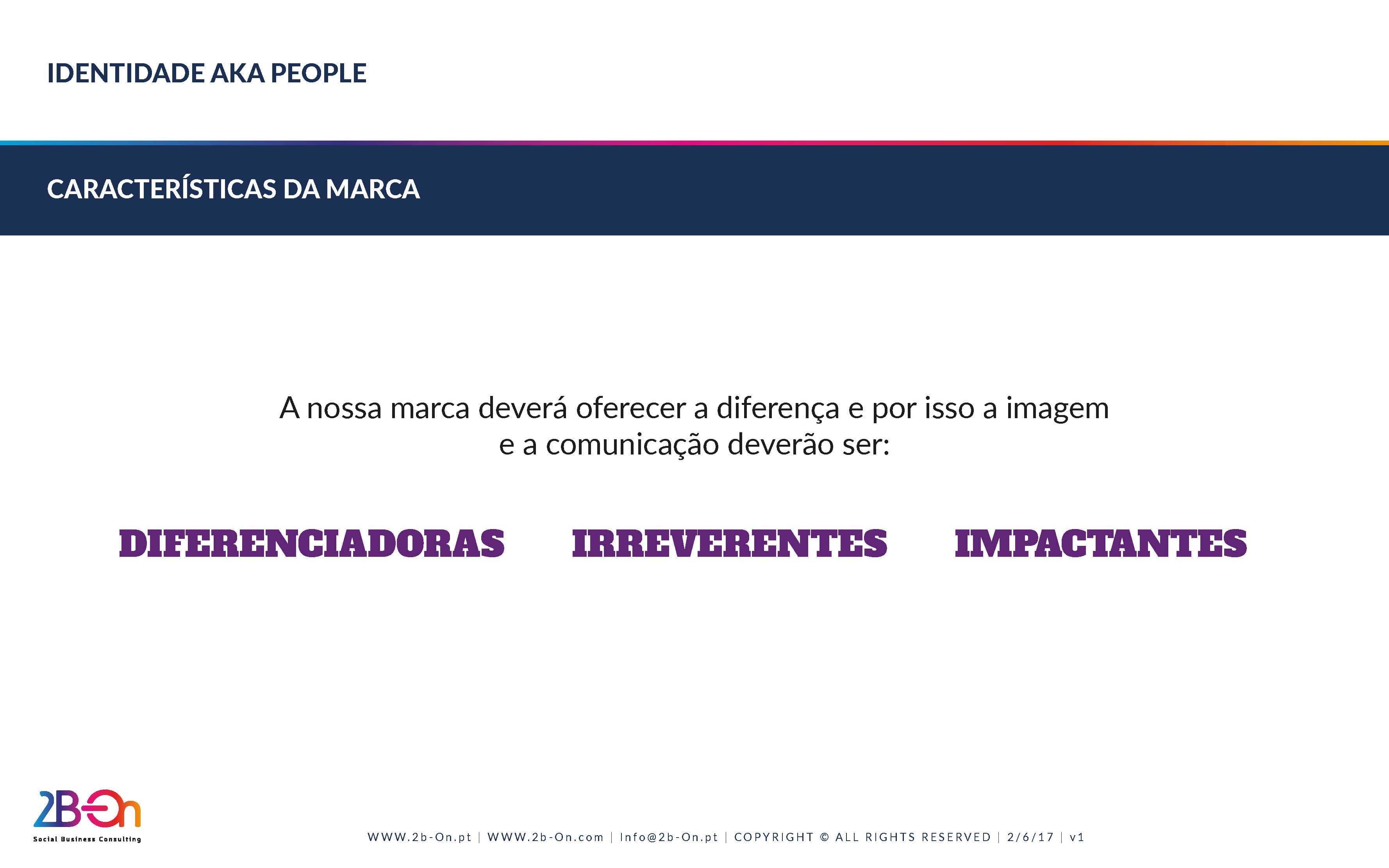 IDENTIDADE AKA PEOPLE

CARACTERÍSTICAS DA MARCA

A nossa marca deverá oferecer a diferença e por isso a imagem e a comunicação deverão ser:

DIFERENCIADORAS IRREVERENTES IMPACTANTES

2B-On
Social Business Consulting

WWW.2b-On.pt | WWW.2b-On.com | Info@2b-On.pt | COPYRIGHT © ALL RIGHTS RESERVED | 2/6/17 | v1